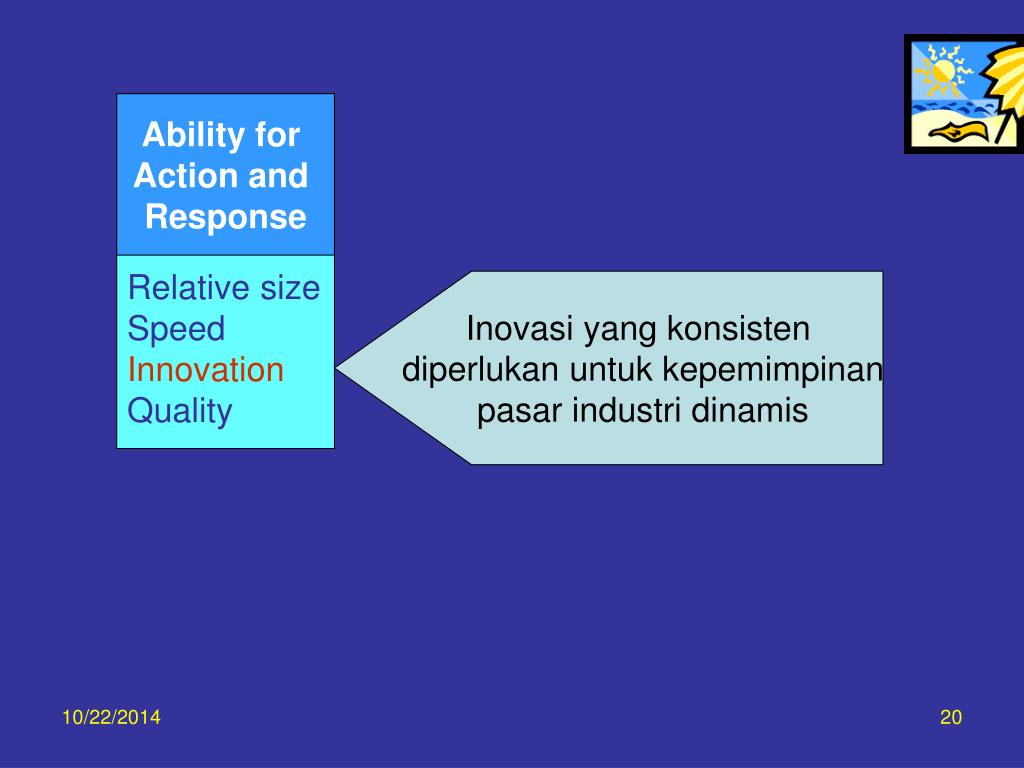 Ability for Action and Response

Relative size
Speed
Innovation
Quality

Inovasi yang konsisten diperlukan untuk kepemimpinan pasar industri dinamis

10/22/2014

20